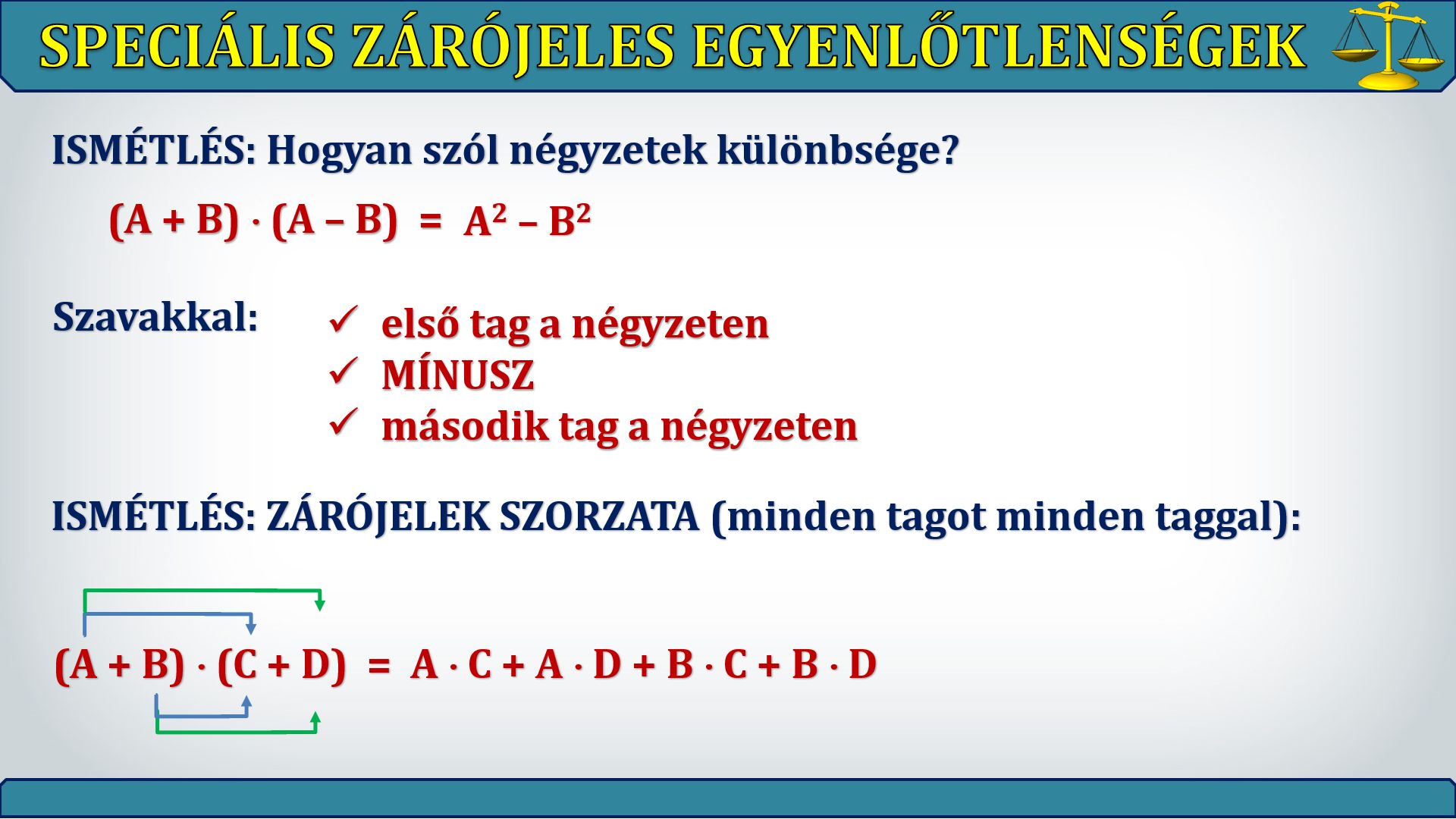 SPECIÁLIS ZÁRÓJELES EGYENLŐTLENSÉGEK

ISMÉTLÉS: Hogyan szól négyzetek különbsége?

$(A + B) \cdot (A - B) = A^2 - B^2$

Szavakkal:
✓ első tag a négyzeten
✓ MÍNUSZ
✓ második tag a négyzeten

ISMÉTLÉS: ZÁRÓJELEK SZORZATA (minden tagot minden taggal):

$(A + B) \cdot (C + D) = A \cdot C + A \cdot D + B \cdot C + B \cdot D$